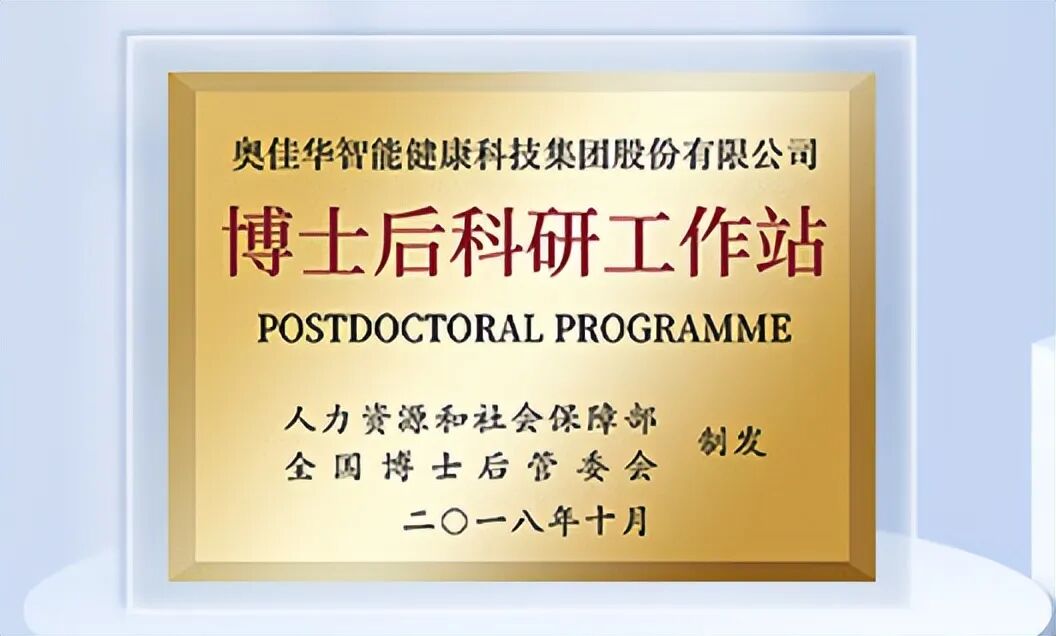 奥佳华智能健康科技集团股份有限公司

博士后科研工作站

POSTDOCTORAL PROGRAMME

人力资源和社会保障部
全国博士后管委会 制发

二〇一八年十月